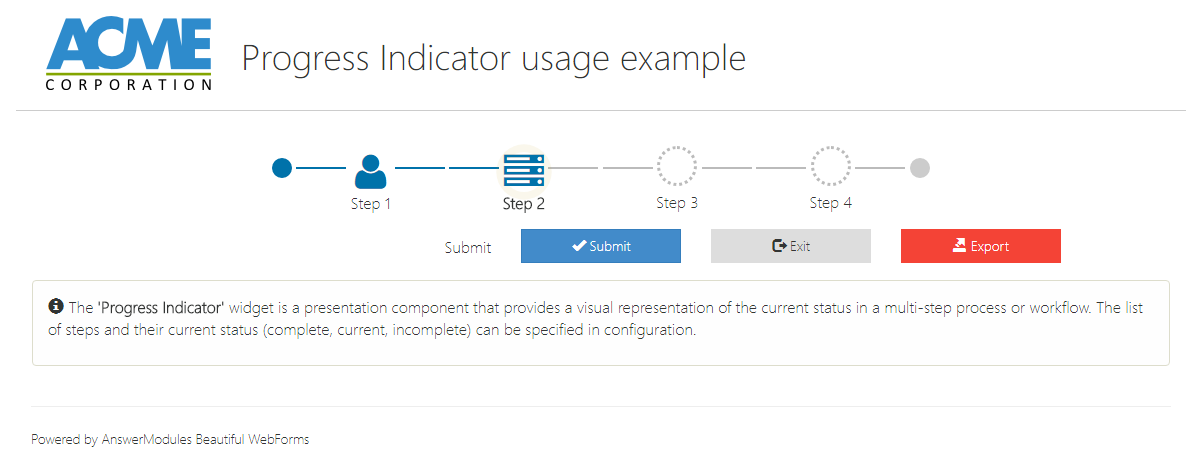 ACME
CORPORATION

Progress Indicator usage example

Step 1

Step 2

Step 3

Step 4

Submit

Submit

Exit

Export

The 'Progress Indicator' widget is a presentation component that provides a visual representation of the current status in a multi-step process or workflow. The list of steps and their current status (complete, current, incomplete) can be specified in configuration.

Powered by AnswerModules Beautiful WebForms